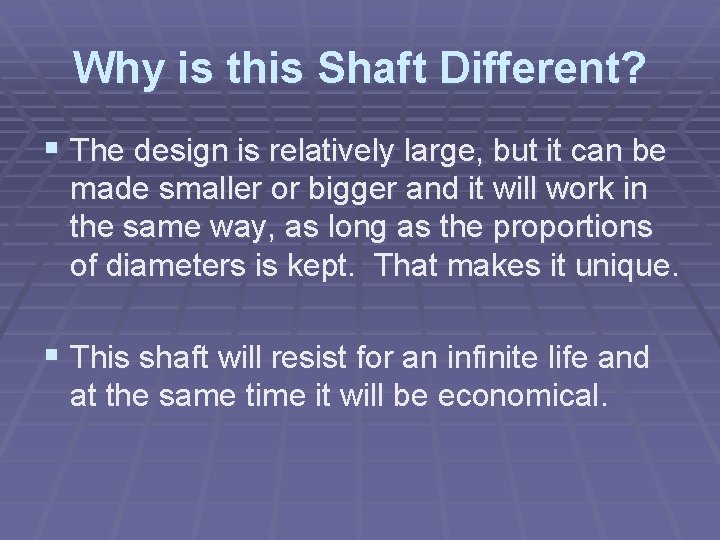 Why is this Shaft Different?

▪ The design is relatively large, but it can be made smaller or bigger and it will work in the same way, as long as the proportions of diameters is kept.  That makes it unique.

▪ This shaft will resist for an infinite life and at the same time it will be economical.